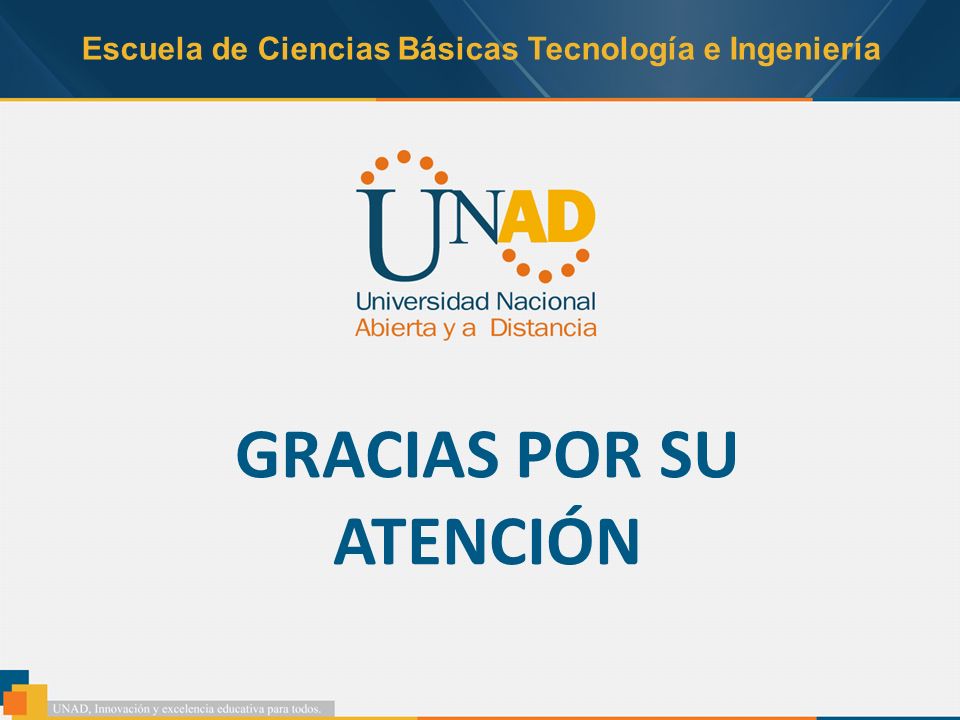 Escuela de Ciencias Básicas Tecnología e Ingeniería

UNAD
Universidad Nacional
Abierta y a Distancia

GRACIAS POR SU ATENCIÓN

UNAD, Innovación y excelencia educativa para todos.